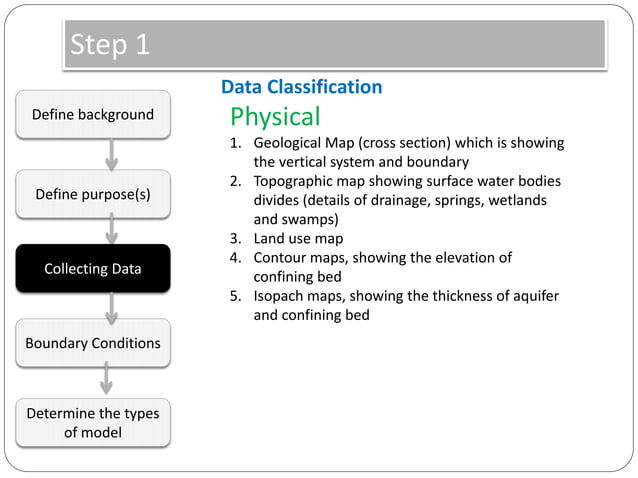 Step 1

Define background

Define purpose(s)

Collecting Data

Boundary Conditions

Determine the types of model

Data Classification

Physical

1. Geological Map (cross section) which is showing the vertical system and boundary
2. Topographic map showing surface water bodies divides (details of drainage, springs, wetlands and swamps)
3. Land use map
4. Contour maps, showing the elevation of confining bed
5. Isopach maps, showing the thickness of aquifer and confining bed